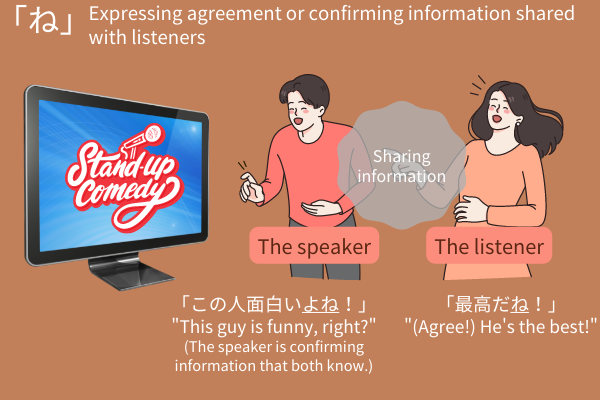 「ね」 Expressing agreement or confirming information shared with listeners

Stand-up Comedy

Sharing information

The speaker

The listener

「この人面白いよね！」
"This guy is funny, right?"
(The speaker is confirming information that both know.)

「最高だね！」
"(Agree!) He's the best!"